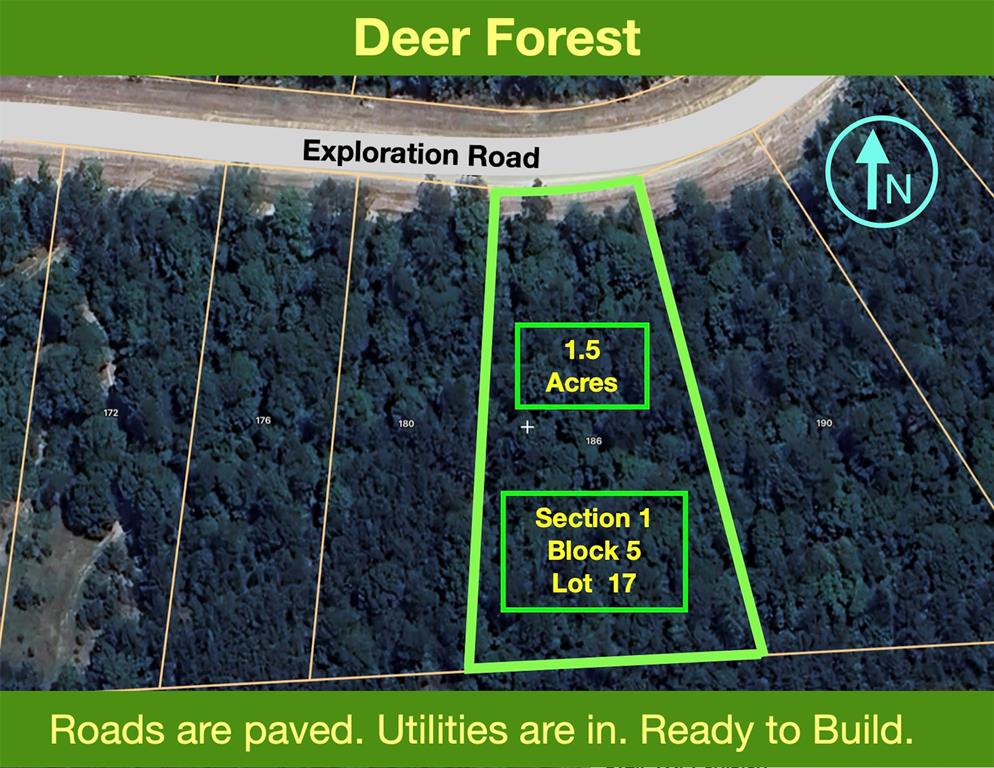 Deer Forest

Exploration Road

N

1.5
Acres

172

176

180

186

190

Section 1
Block 5
Lot 17

Roads are paved. Utilities are in. Ready to Build.